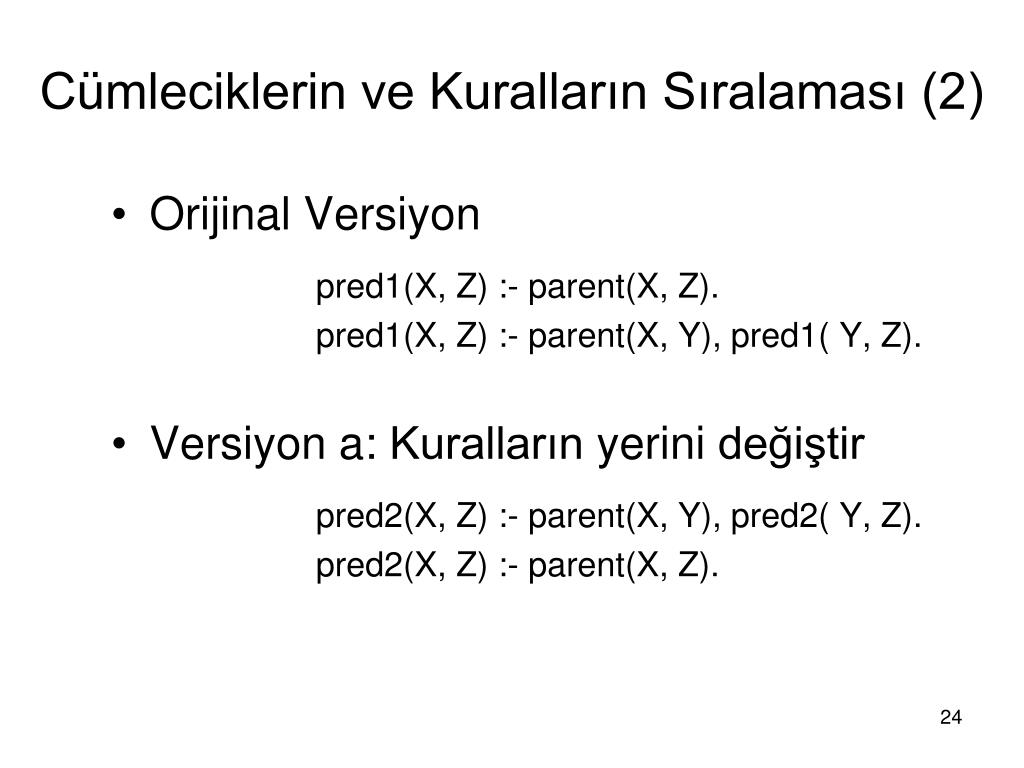 Cümleciklerin ve Kuralların Sıralaması (2)

• Orijinal Versiyon

pred1(X, Z) :- parent(X, Z).
pred1(X, Z) :- parent(X, Y), pred1( Y, Z).

• Versiyon a: Kuralların yerini değiştir

pred2(X, Z) :- parent(X, Y), pred2( Y, Z).
pred2(X, Z) :- parent(X, Z).

24